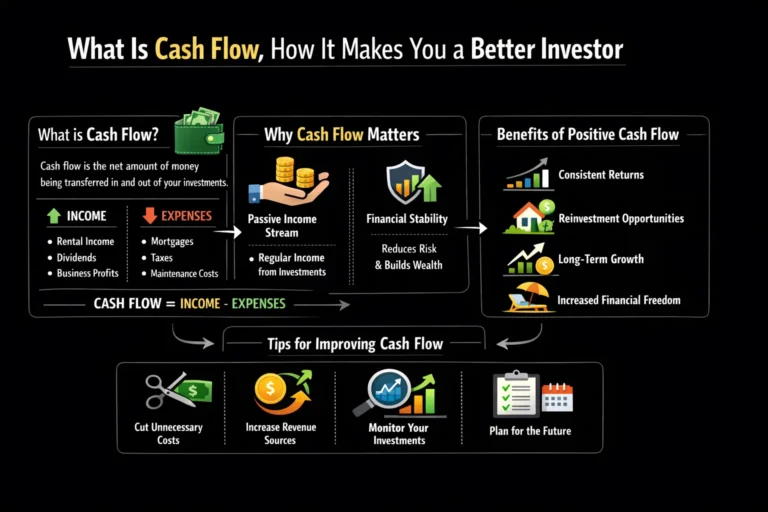 What Is Cash Flow, How It Makes You a Better Investor

What is Cash Flow?

Cash flow is the net amount of money being transferred in and out of your investments.

INCOME
• Rental Income
• Dividends
• Business Profits

EXPENSES
• Mortgages
• Taxes
• Maintenance Costs

CASH FLOW = INCOME - EXPENSES

Why Cash Flow Matters

Passive Income Stream
• Regular Income from Investments

Financial Stability
Reduces Risk & Builds Wealth

Benefits of Positive Cash Flow

Consistent Returns
Reinvestment Opportunities
Long-Term Growth
Increased Financial Freedom

Tips for Improving Cash Flow

Cut Unnecessary Costs
Increase Revenue Sources
Monitor Your Investments
Plan for the Future